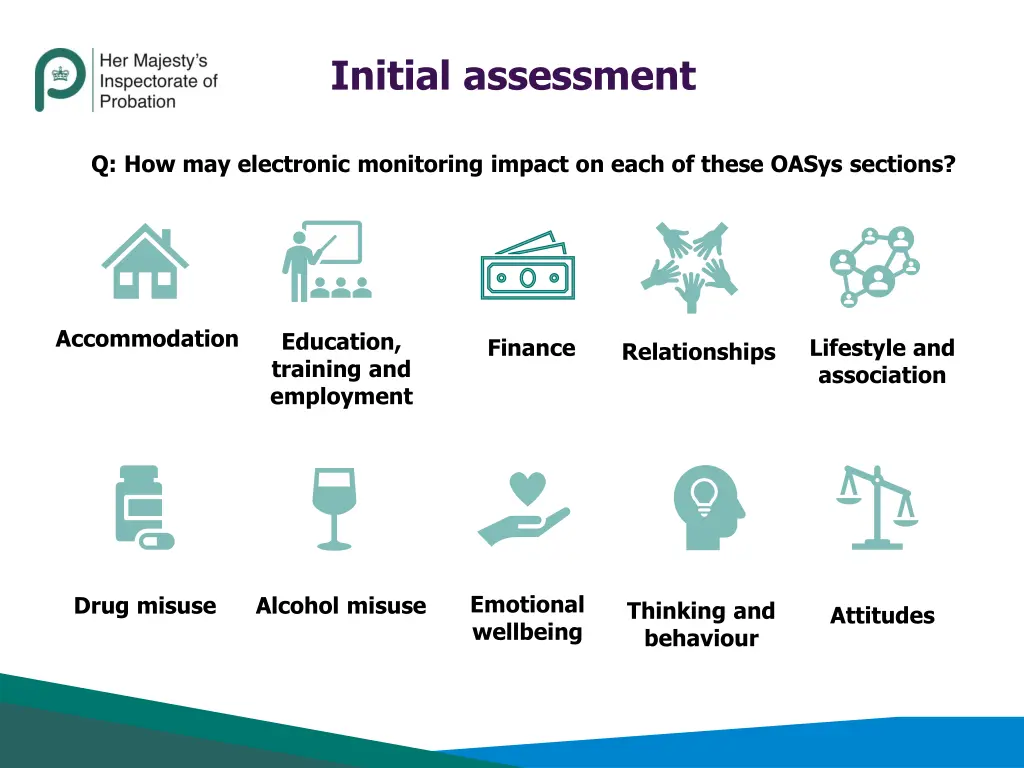 Her Majesty's Inspectorate of Probation

Initial assessment

Q: How may electronic monitoring impact on each of these OASys sections?

Accommodation

Education, training and employment

Finance

Relationships

Lifestyle and association

Drug misuse

Alcohol misuse

Emotional wellbeing

Thinking and behaviour

Attitudes